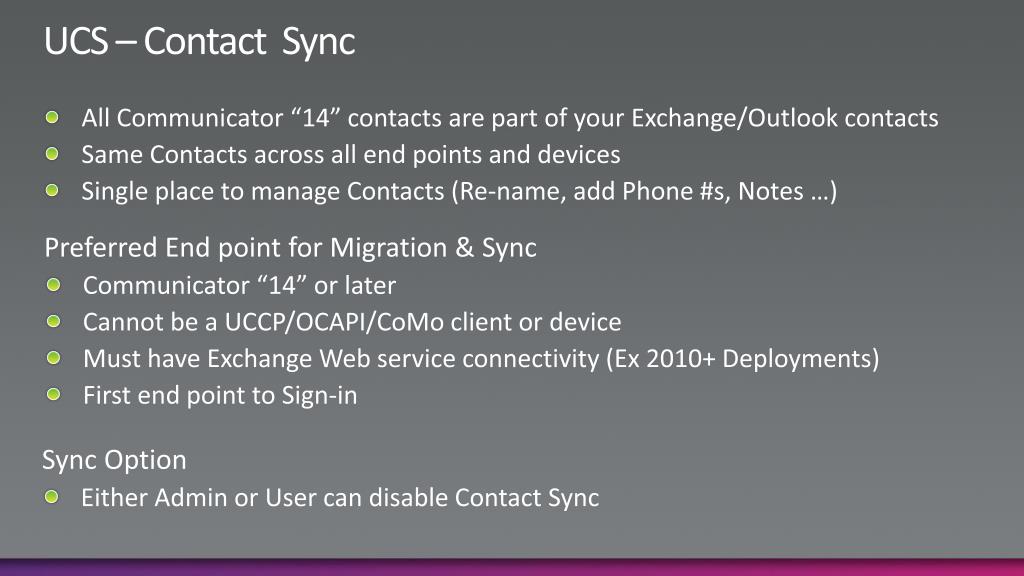 UCS – Contact Sync

All Communicator “14” contacts are part of your Exchange/Outlook contacts
Same Contacts across all end points and devices
Single place to manage Contacts (Re-name, add Phone #s, Notes …)

Preferred End point for Migration & Sync
Communicator “14” or later
Cannot be a UCCP/OCAPI/CoMo client or device
Must have Exchange Web service connectivity (Ex 2010+ Deployments)
First end point to Sign-in

Sync Option
Either Admin or User can disable Contact Sync